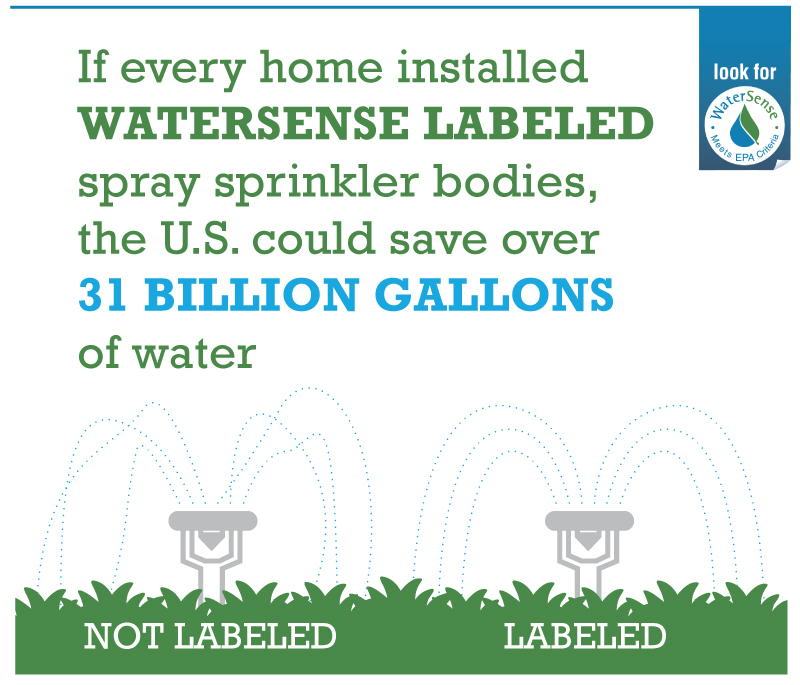 If every home installed WATERSENSE LABELED spray sprinkler bodies, the U.S. could save over 31 BILLION GALLONS of water

look for

WaterSense
Meets EPA Criteria

NOT LABELED

LABELED